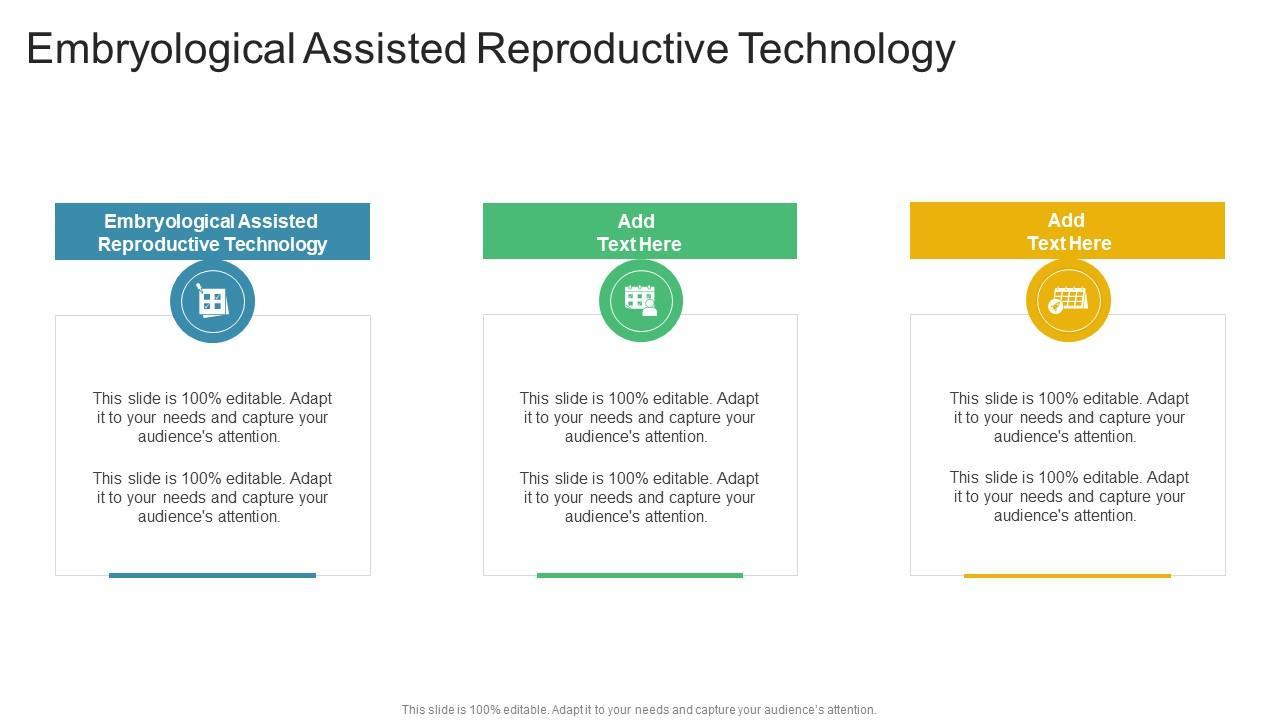 Embryological Assisted Reproductive Technology

Embryological Assisted Reproductive Technology

This slide is 100% editable. Adapt it to your needs and capture your audience's attention.

This slide is 100% editable. Adapt it to your needs and capture your audience's attention.

Add Text Here

This slide is 100% editable. Adapt it to your needs and capture your audience's attention.

This slide is 100% editable. Adapt it to your needs and capture your audience's attention.

Add Text Here

This slide is 100% editable. Adapt it to your needs and capture your audience's attention.

This slide is 100% editable. Adapt it to your needs and capture your audience's attention.

This slide is 100% editable. Adapt it to your needs and capture your audience's attention.